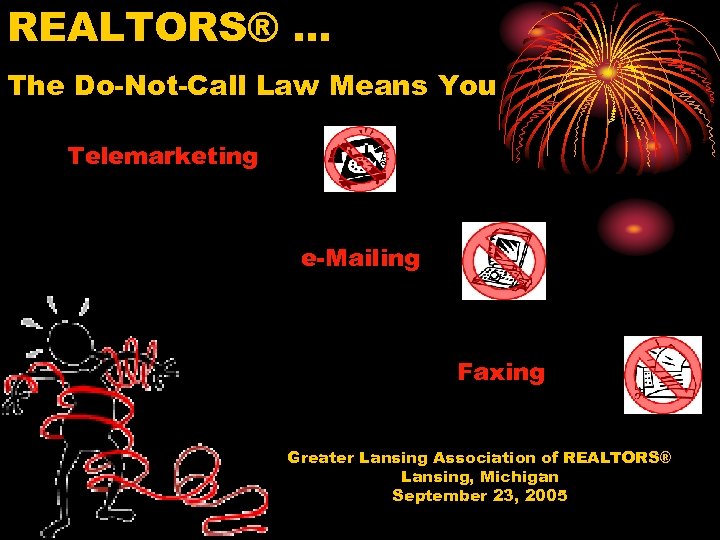 REALTORS® ...

The Do-Not-Call Law Means You

Telemarketing

e-Mailing

Faxing

Greater Lansing Association of REALTORS®
Lansing, Michigan
September 23, 2005